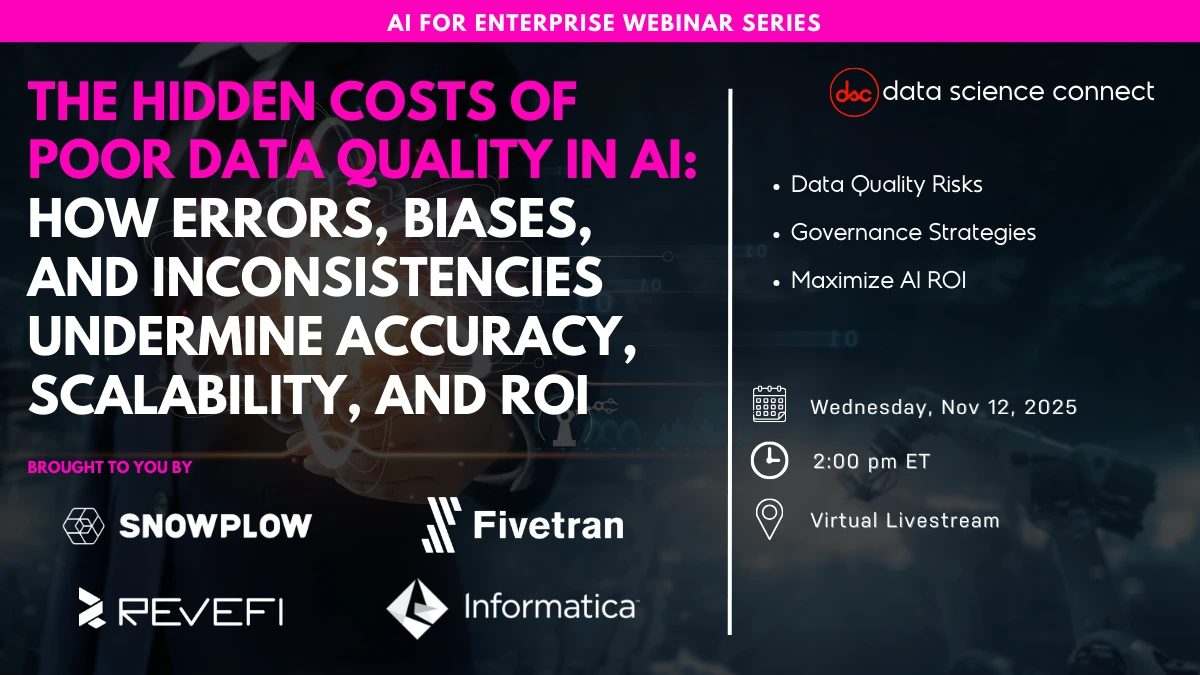 AI FOR ENTERPRISE WEBINAR SERIES

THE HIDDEN COSTS OF POOR DATA QUALITY IN AI: HOW ERRORS, BIASES, AND INCONSISTENCIES UNDERMINE ACCURACY, SCALABILITY, AND ROI

BROUGHT TO YOU BY

SNOWPLOW

Fivetran

REVEFI

Informatica

dsc data science connect

• Data Quality Risks
• Governance Strategies
• Maximize AI ROI

Wednesday, Nov 12, 2025

2:00 pm ET

Virtual Livestream